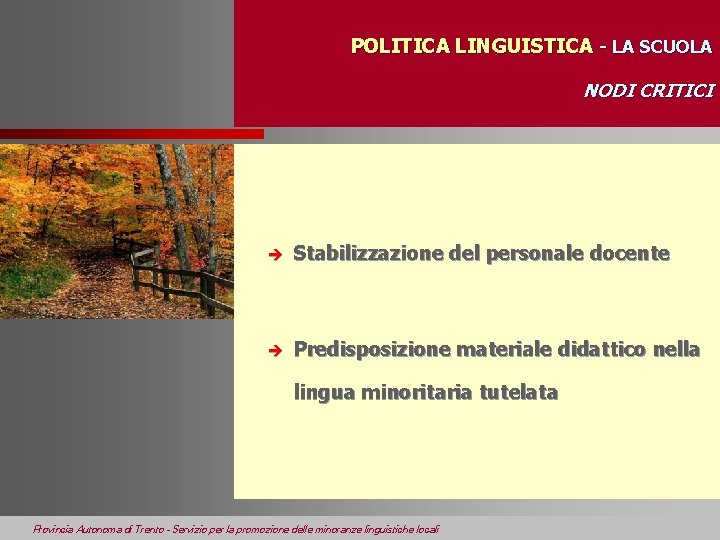 POLITICA LINGUISTICA - LA SCUOLA

NODI CRITICI

➔ Stabilizzazione del personale docente

➔ Predisposizione materiale didattico nella lingua minoritaria tutelata

Provincia Autonoma di Trento - Servizio per la promozione delle minoranze linguistiche locali